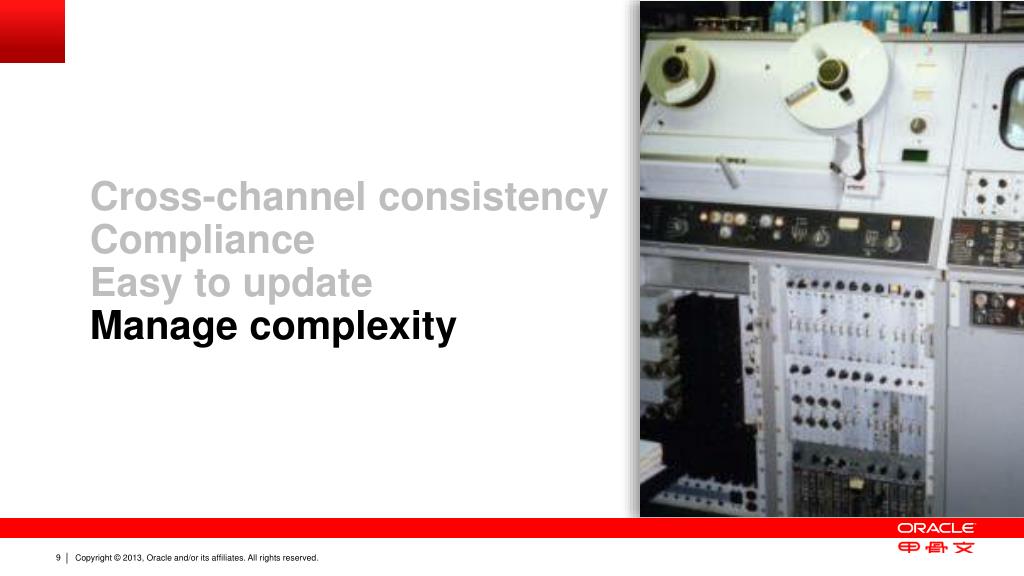 Cross-channel consistency
Compliance
Easy to update
Manage complexity

ORACLE
甲骨文

9 | Copyright © 2013, Oracle and/or its affiliates. All rights reserved.